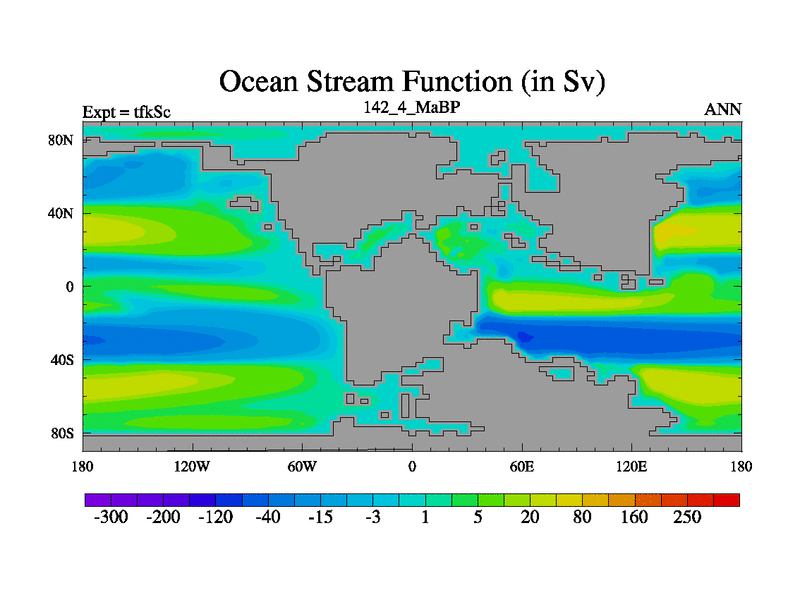 Ocean Stream Function (in Sv)

Expt = tfkSc

142_4_MaBP

ANN

80N

40N

0

40S

80S

180

120W

60W

0

60E

120E

180

-300 -200 -120 -40 -15 -3 1 5 20 80 160 250